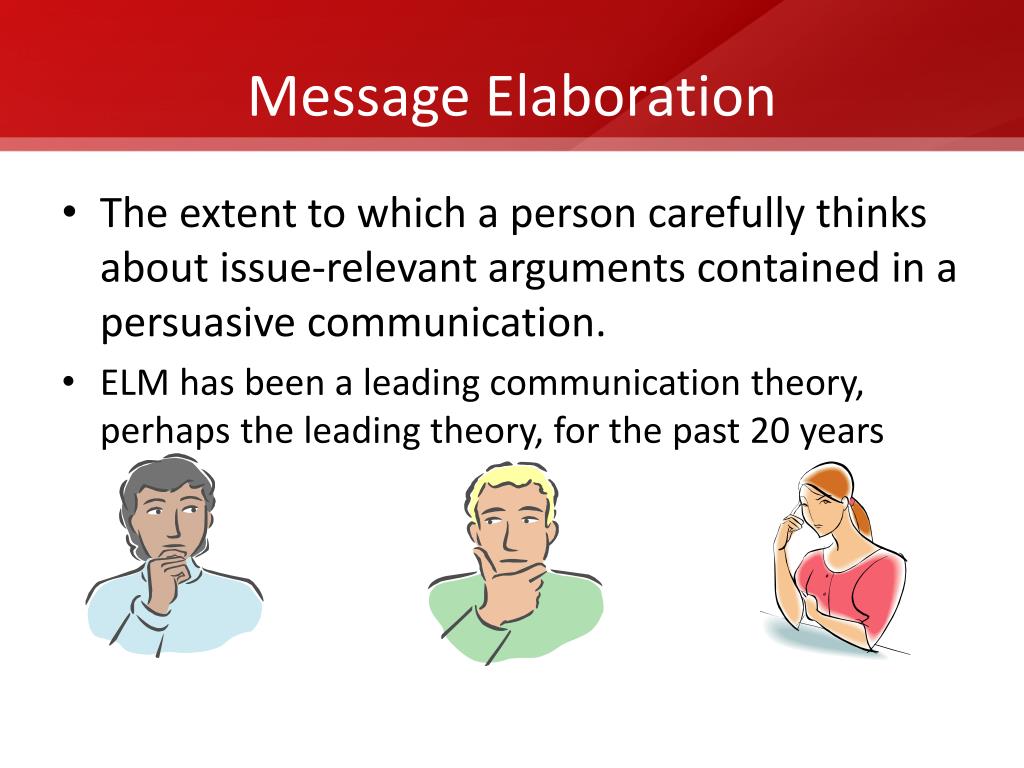 Message Elaboration

• The extent to which a person carefully thinks about issue-relevant arguments contained in a persuasive communication.

• ELM has been a leading communication theory, perhaps the leading theory, for the past 20 years